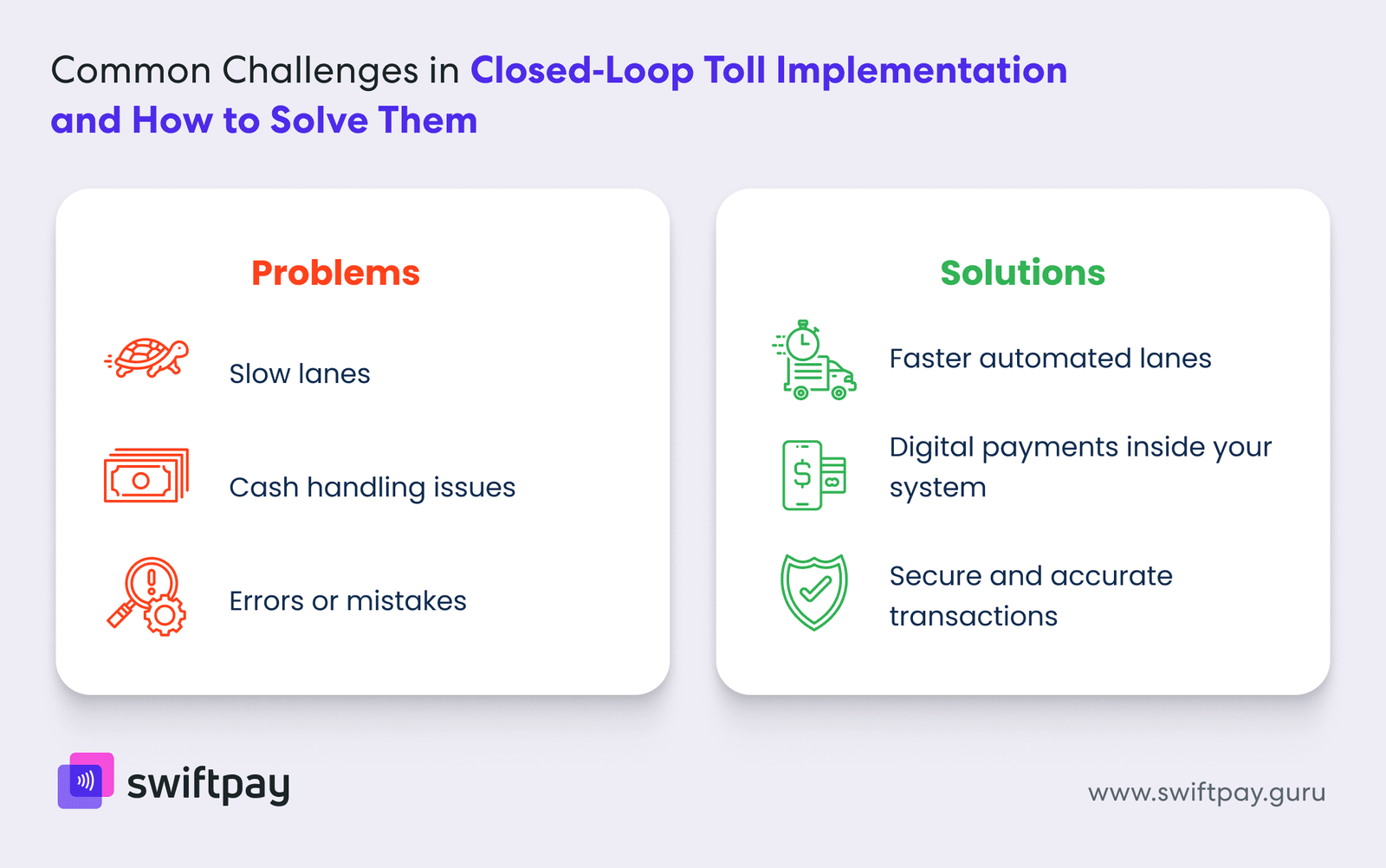 Common Challenges in Closed-Loop Toll Implementation and How to Solve Them

Problems

Slow lanes

Cash handling issues

Errors or mistakes

Solutions

Faster automated lanes

Digital payments inside your system

Secure and accurate transactions

swiftpay

www.swiftpay.guru